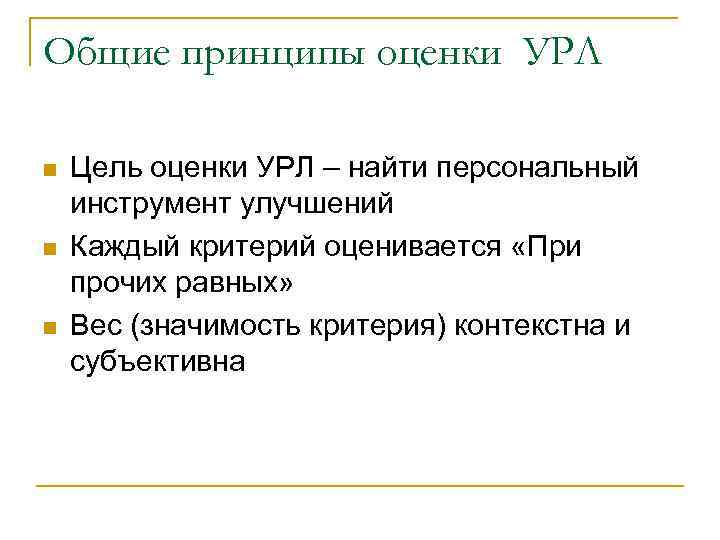 Общие принципы оценки УРЛ

Цель оценки УРЛ – найти персональный инструмент улучшений

Каждый критерий оценивается «При прочих равных»

Вес (значимость критерия) контекстна и субъективна